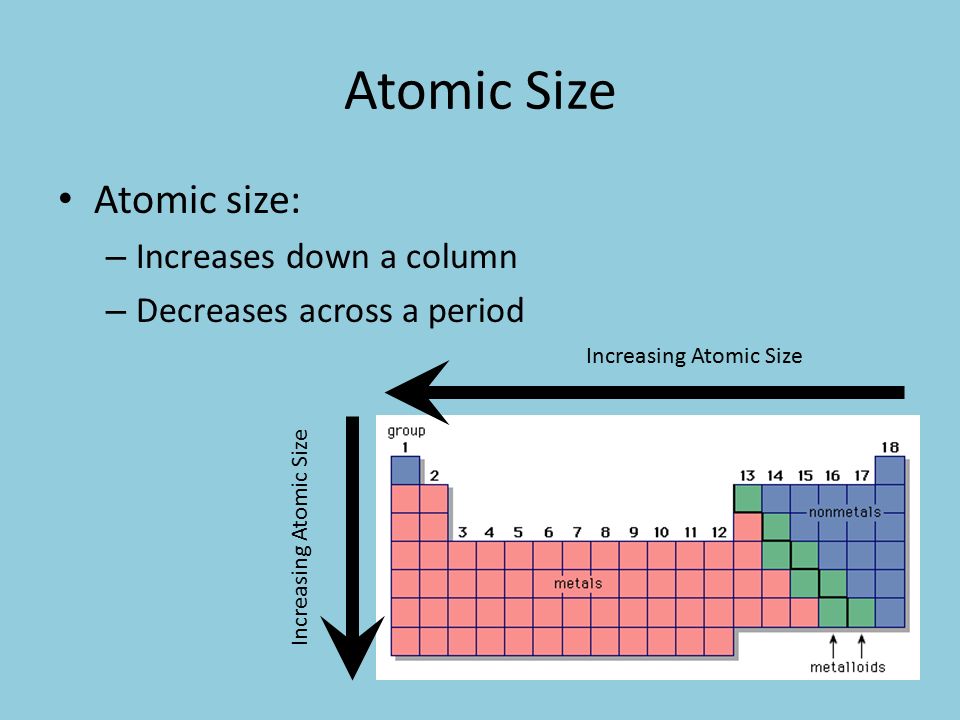 Atomic Size

• Atomic size:
– Increases down a column
– Decreases across a period

Increasing Atomic Size

Increasing Atomic Size

group
1
2
3 4 5 6 7 8 9 10 11 12
13 14 15 16 17
18
nonmetals
metals
metalloids